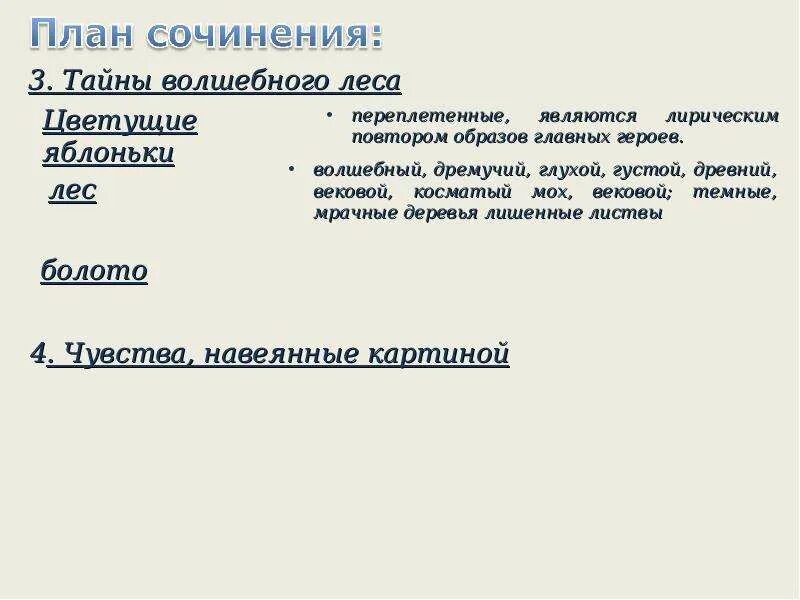 План сочинения:

3. Тайны волшебного леса

Цветущие яблоньки

лес

болото

• переплетенные, являются лирическим повтором образов главных героев.

• волшебный, дремучий, глухой, густой, древний, вековой, косматый мох, вековой; темные, мрачные деревья лишенные листвы

4. Чувства, навеянные картиной